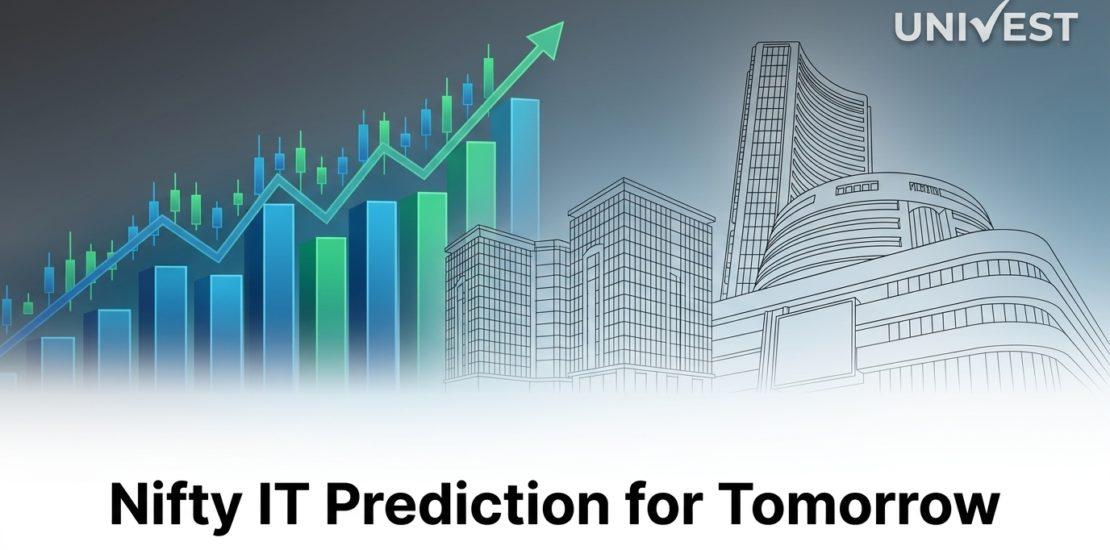 UNIVEST

Nifty IT Prediction for Tomorrow